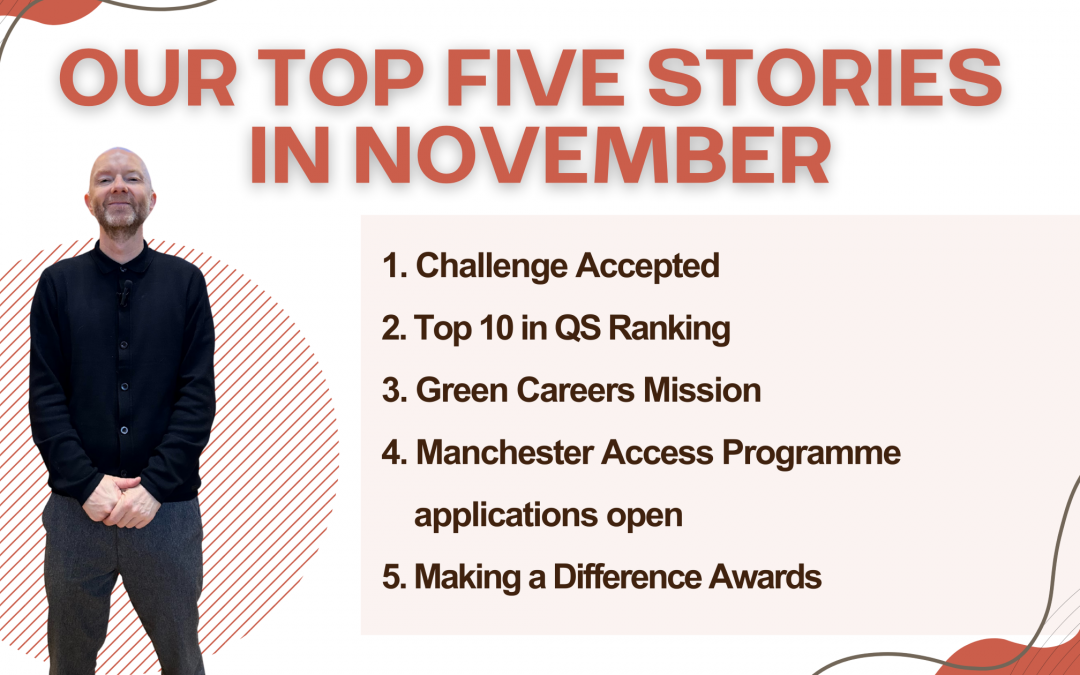 OUR TOP FIVE STORIES IN NOVEMBER

1. Challenge Accepted
2. Top 10 in QS Ranking
3. Green Careers Mission
4. Manchester Access Programme applications open
5. Making a Difference Awards